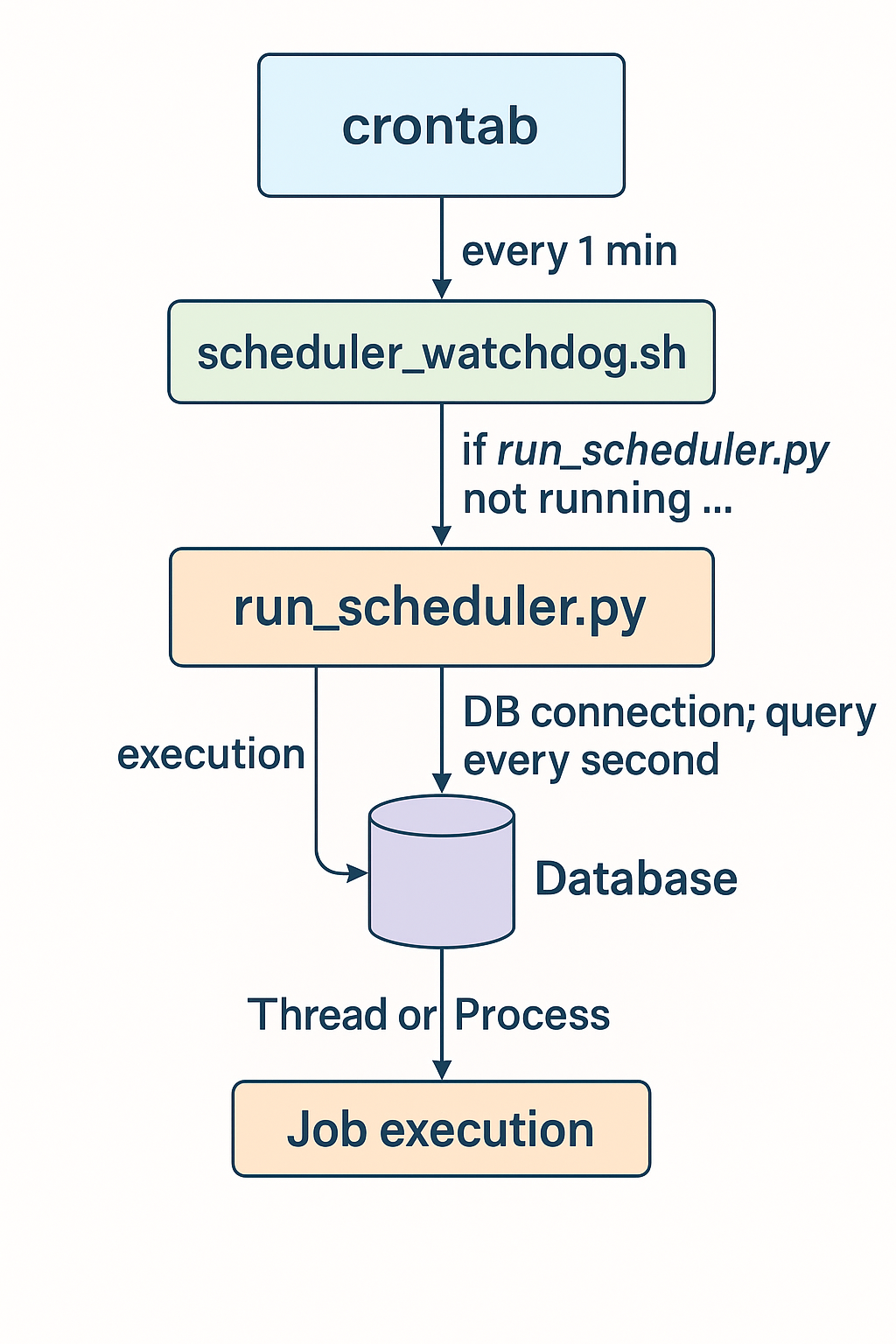 crontab

every 1 min

scheduler_watchdog.sh

if run_scheduler.py not running ...

run_scheduler.py

execution

DB connection; query every second

Database

Thread or Process

Job execution